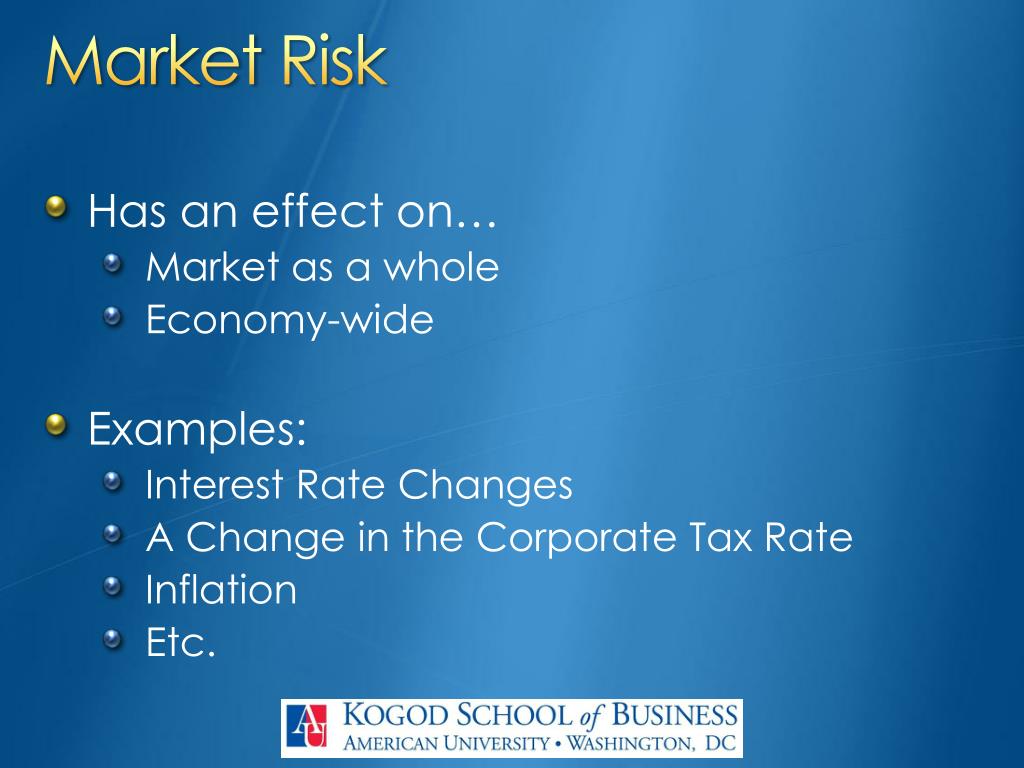 Market Risk

Has an effect on…
Market as a whole
Economy-wide

Examples:
Interest Rate Changes
A Change in the Corporate Tax Rate
Inflation
Etc.

AU KOGOD SCHOOL of BUSINESS
AMERICAN UNIVERSITY • WASHINGTON, DC